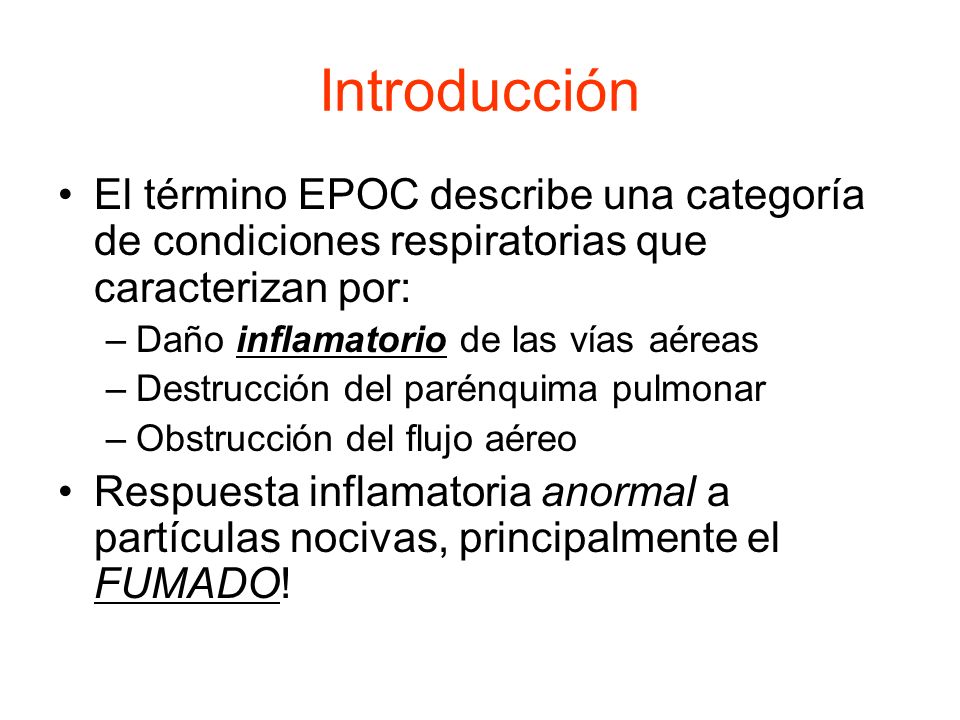 Introducción

• El término EPOC describe una categoría de condiciones respiratorias que caracterizan por:
– Daño inflamatorio de las vías aéreas
– Destrucción del parénquima pulmonar
– Obstrucción del flujo aéreo

• Respuesta inflamatoria anormal a partículas nocivas, principalmente el FUMADO!